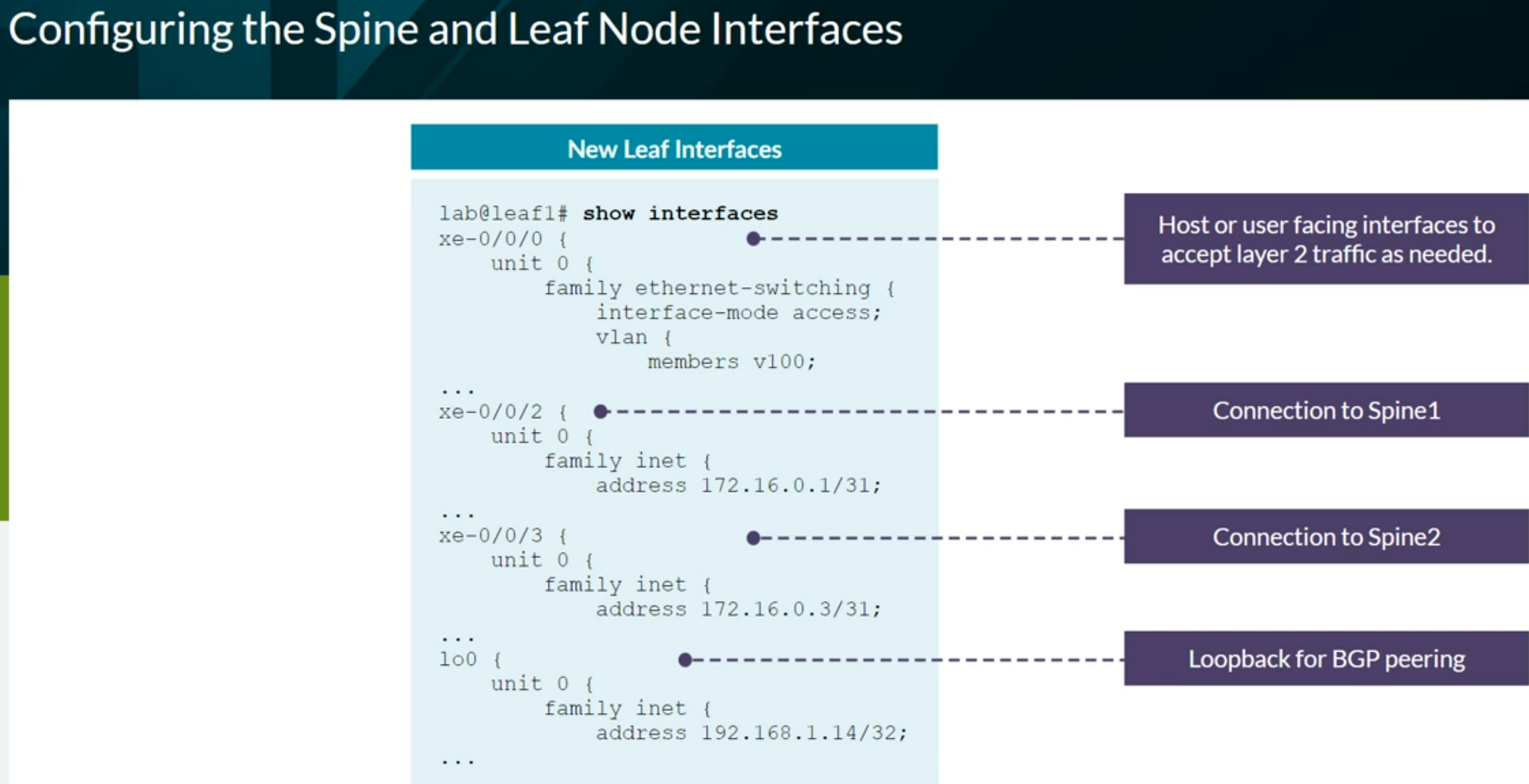 Configuring the Spine and Leaf Node Interfaces

New Leaf Interfaces

lab@leaf1# show interfaces
xe-0/0/0 {
    unit 0 {
        family ethernet-switching {
            interface-mode access;
            vlan {
                members v100;
...
xe-0/0/2 {
    unit 0 {
        family inet {
            address 172.16.0.1/31;
...
xe-0/0/3 {
    unit 0 {
        family inet {
            address 172.16.0.3/31;
...
lo0 {
    unit 0 {
        family inet {
            address 192.168.1.14/32;
...

Host or user facing interfaces to accept layer 2 traffic as needed.

Connection to Spine1

Connection to Spine2

Loopback for BGP peering